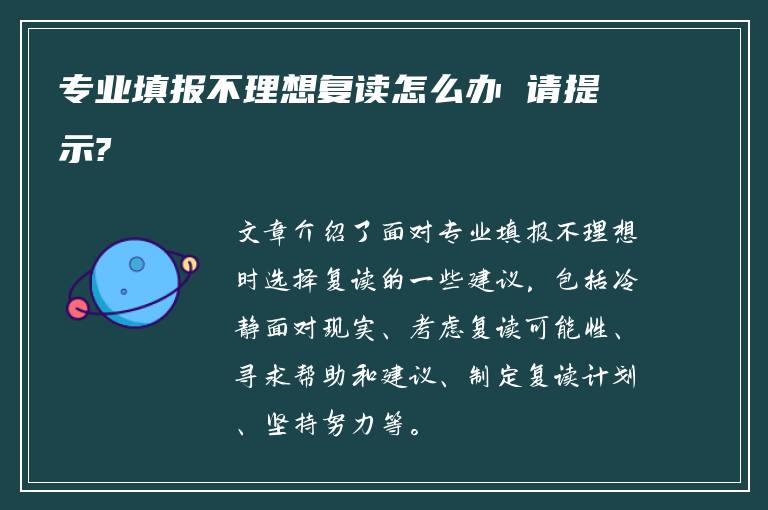 专业填报不理想复读怎么办 请提示?

文章介绍了面对专业填报不理想时选择复读的一些建议，包括冷静面对现实、考虑复读可能性、寻求帮助和建议、制定复读计划、坚持努力等。